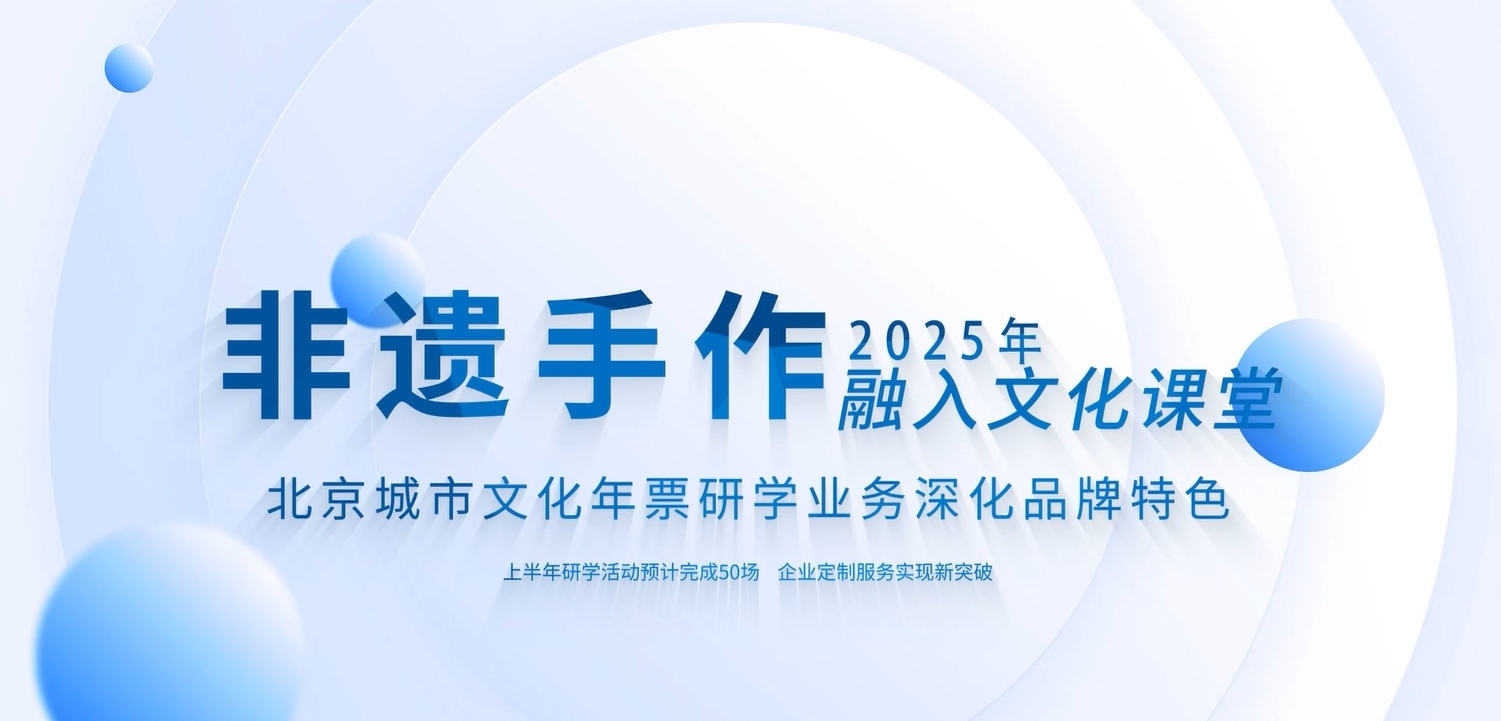 非遗手作 2025年 融入文化课堂

北京城市文化年票研学业务深化品牌特色

上半年研学活动预计完成50场　企业定制服务实现新突破